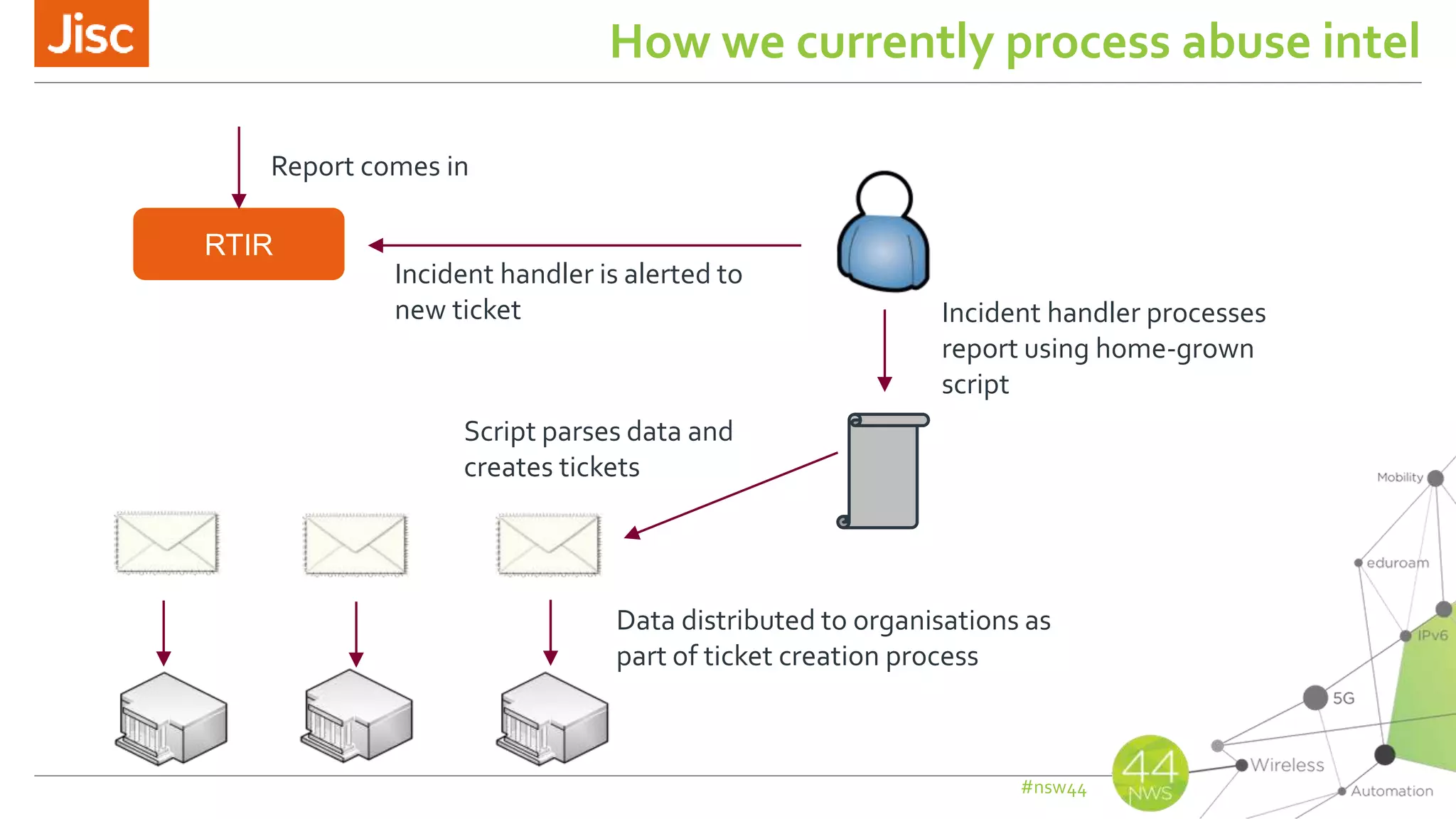 Jisc

How we currently process abuse intel

Report comes in

RTIR

Incident handler is alerted to new ticket

Incident handler processes report using home-grown script

Script parses data and creates tickets

Data distributed to organisations as part of ticket creation process

Mobility

eduroam

IPv6

5G

Wireless

Automation

#nsw44

44
NWS